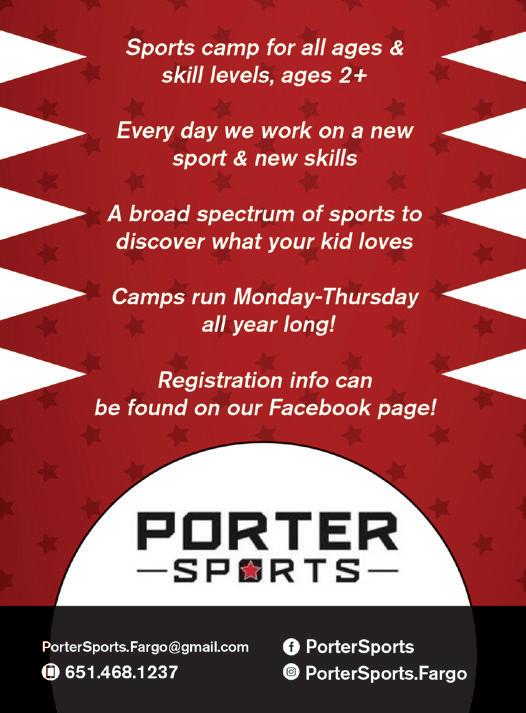 Sports camp for all ages & skill levels, ages 2+

Every day we work on a new sport & new skills

A broad spectrum of sports to discover what your kid loves

Camps run Monday-Thursday all year long!

Registration info can be found on our Facebook page!

PORTER
SPORTS

PorterSports.Fargo@gmail.com
651.468.1237
PorterSports
PorterSports.Fargo